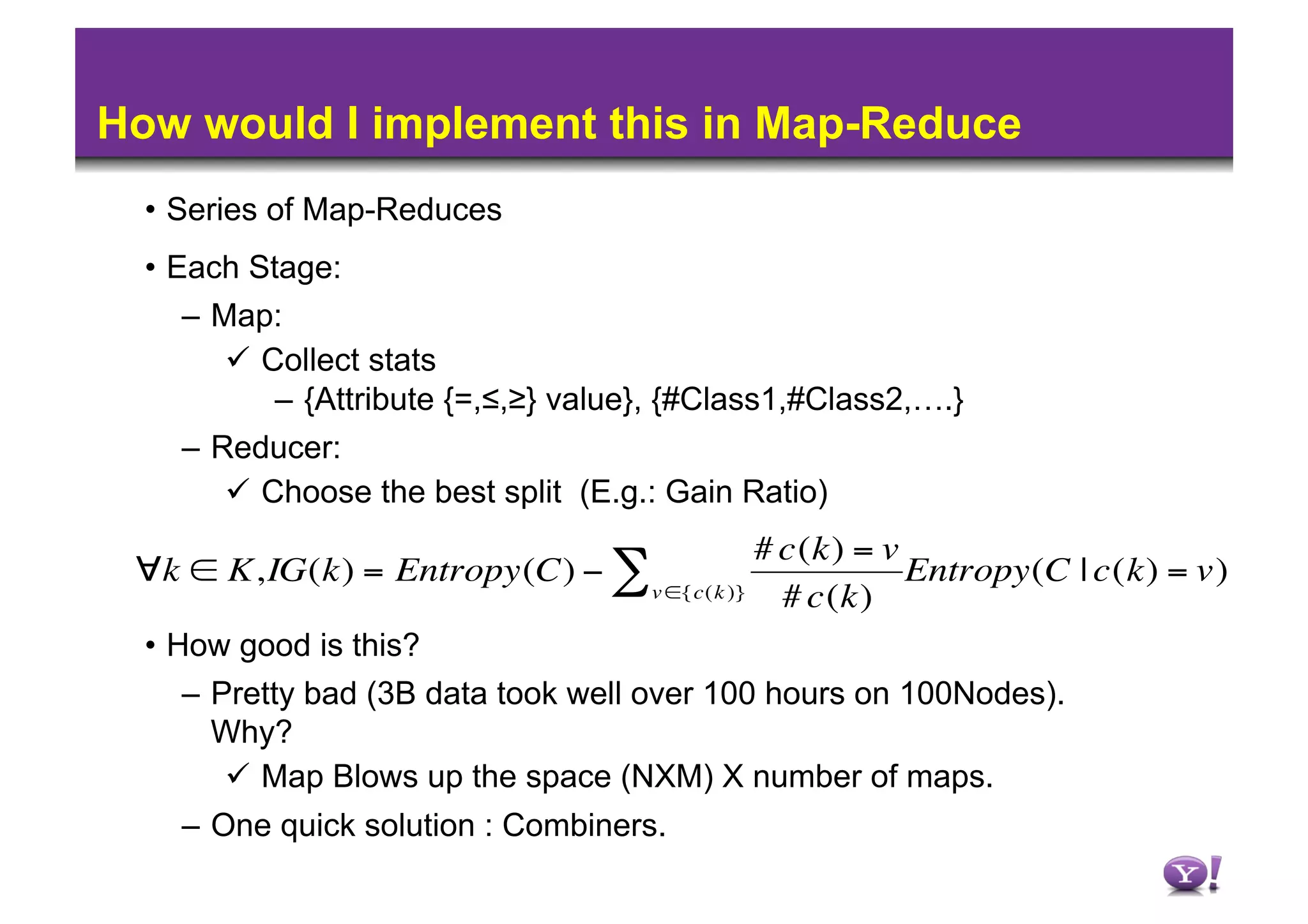 How would I implement this in Map-Reduce

• Series of Map-Reduces

• Each Stage:

– Map:

✓ Collect stats

– {Attribute {=,≤,≥} value}, {#Class1,#Class2,….}

– Reducer:

✓ Choose the best split (E.g.: Gain Ratio)

$\forall k \in K, IG(k) = Entropy(C) - \sum_{v \in \{c(k)\}} \frac{\# c(k) = v}{\# c(k)} Entropy(C \mid c(k) = v)$

• How good is this?

– Pretty bad (3B data took well over 100 hours on 100Nodes). Why?

✓ Map Blows up the space (NXM) X number of maps.

– One quick solution : Combiners.

Y!